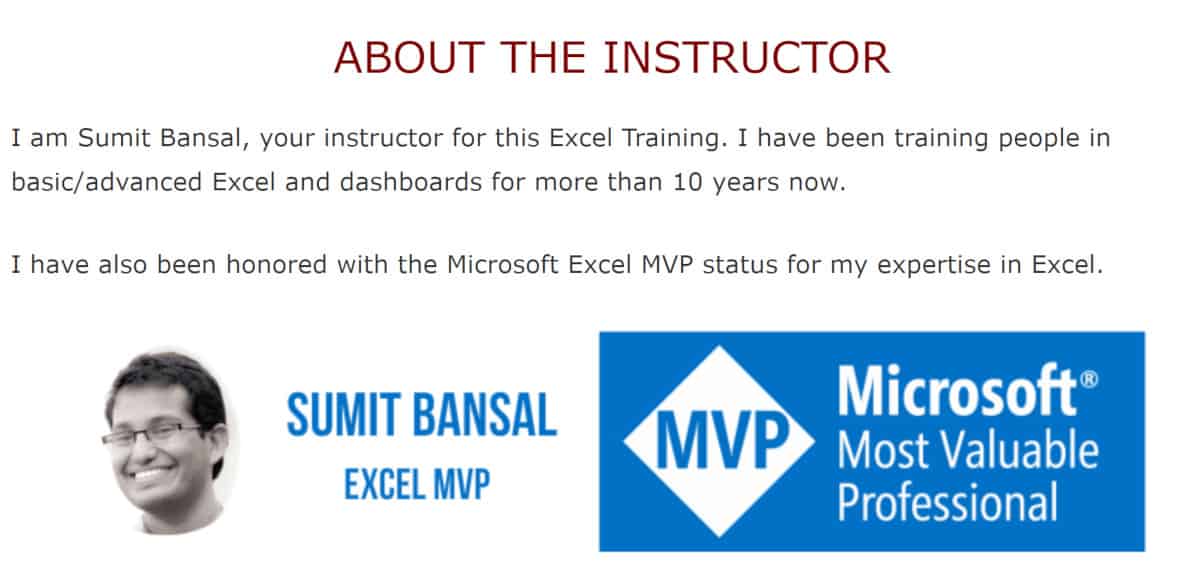 ABOUT THE INSTRUCTOR

I am Sumit Bansal, your instructor for this Excel Training. I have been training people in basic/advanced Excel and dashboards for more than 10 years now.

I have also been honored with the Microsoft Excel MVP status for my expertise in Excel.

SUMIT BANSAL
EXCEL MVP

MVP
Microsoft®
Most Valuable
Professional